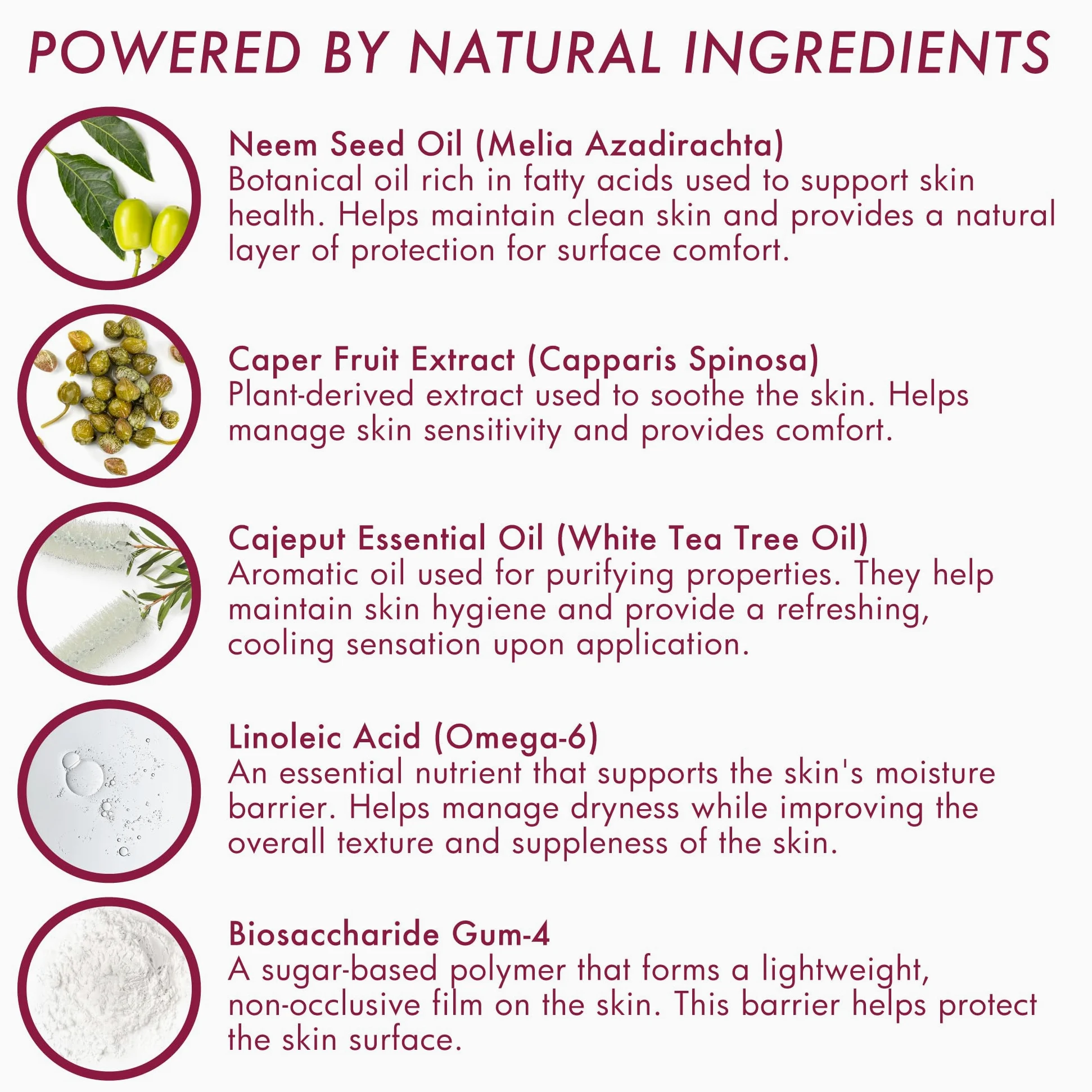 POWERED BY NATURAL INGREDIENTS

Neem Seed Oil (Melia Azadirachta)
Botanical oil rich in fatty acids used to support skin health. Helps maintain clean skin and provides a natural layer of protection for surface comfort.

Caper Fruit Extract (Capparis Spinosa)
Plant-derived extract used to soothe the skin. Helps manage skin sensitivity and provides comfort.

Cajeput Essential Oil (White Tea Tree Oil)
Aromatic oil used for purifying properties. They help maintain skin hygiene and provide a refreshing, cooling sensation upon application.

Linoleic Acid (Omega-6)
An essential nutrient that supports the skin's moisture barrier. Helps manage dryness while improving the overall texture and suppleness of the skin.

Biosaccharide Gum-4
A sugar-based polymer that forms a lightweight, non-occlusive film on the skin. This barrier helps protect the skin surface.